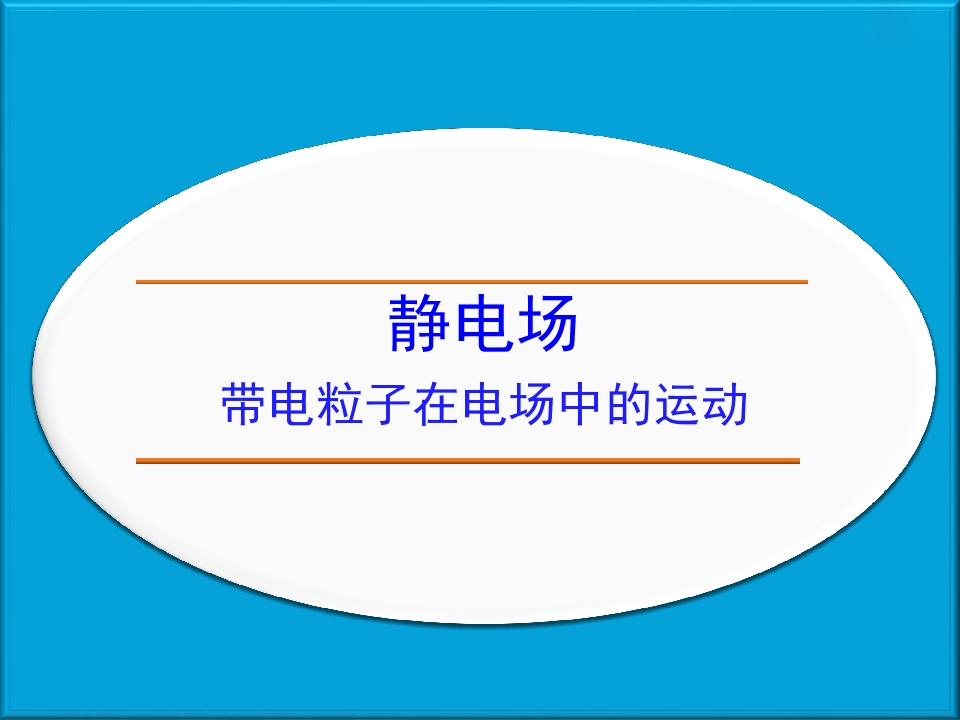 静电场

带电粒子在电场中的运动